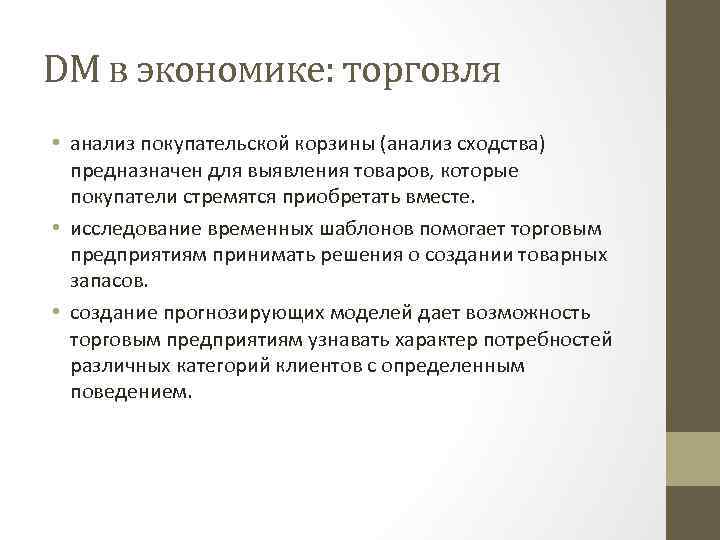 DM в экономике: торговля

• анализ покупательской корзины (анализ сходства) предназначен для выявления товаров, которые покупатели стремятся приобретать вместе.
• исследование временных шаблонов помогает торговым предприятиям принимать решения о создании товарных запасов.
• создание прогнозирующих моделей дает возможность торговым предприятиям узнавать характер потребностей различных категорий клиентов с определенным поведением.